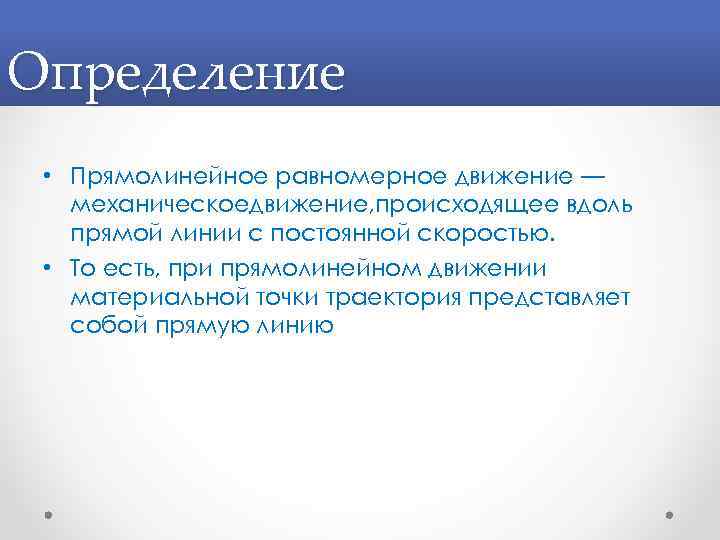 Определение

• Прямолинейное равномерное движение — механическоедвижение,происходящее вдоль прямой линии с постоянной скоростью.
• То есть, при прямолинейном движении материальной точки траектория представляет собой прямую линию